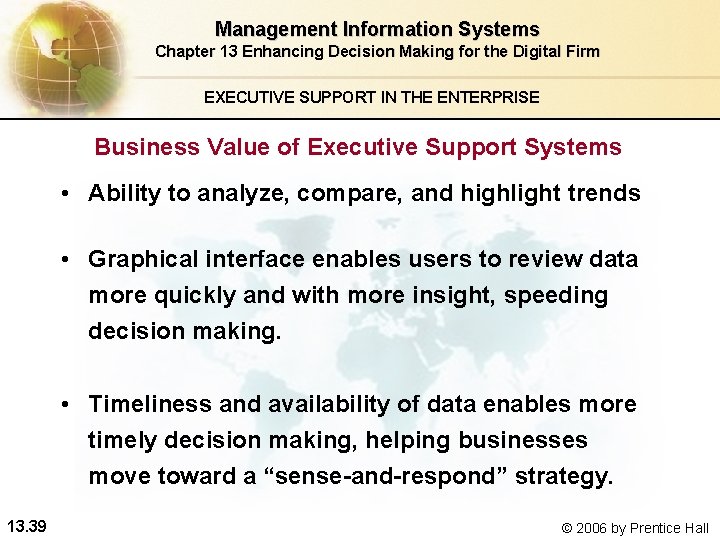 Management Information Systems
Chapter 13 Enhancing Decision Making for the Digital Firm

EXECUTIVE SUPPORT IN THE ENTERPRISE

Business Value of Executive Support Systems

• Ability to analyze, compare, and highlight trends

• Graphical interface enables users to review data more quickly and with more insight, speeding decision making.

• Timeliness and availability of data enables more timely decision making, helping businesses move toward a “sense-and-respond” strategy.

13.39

© 2006 by Prentice Hall